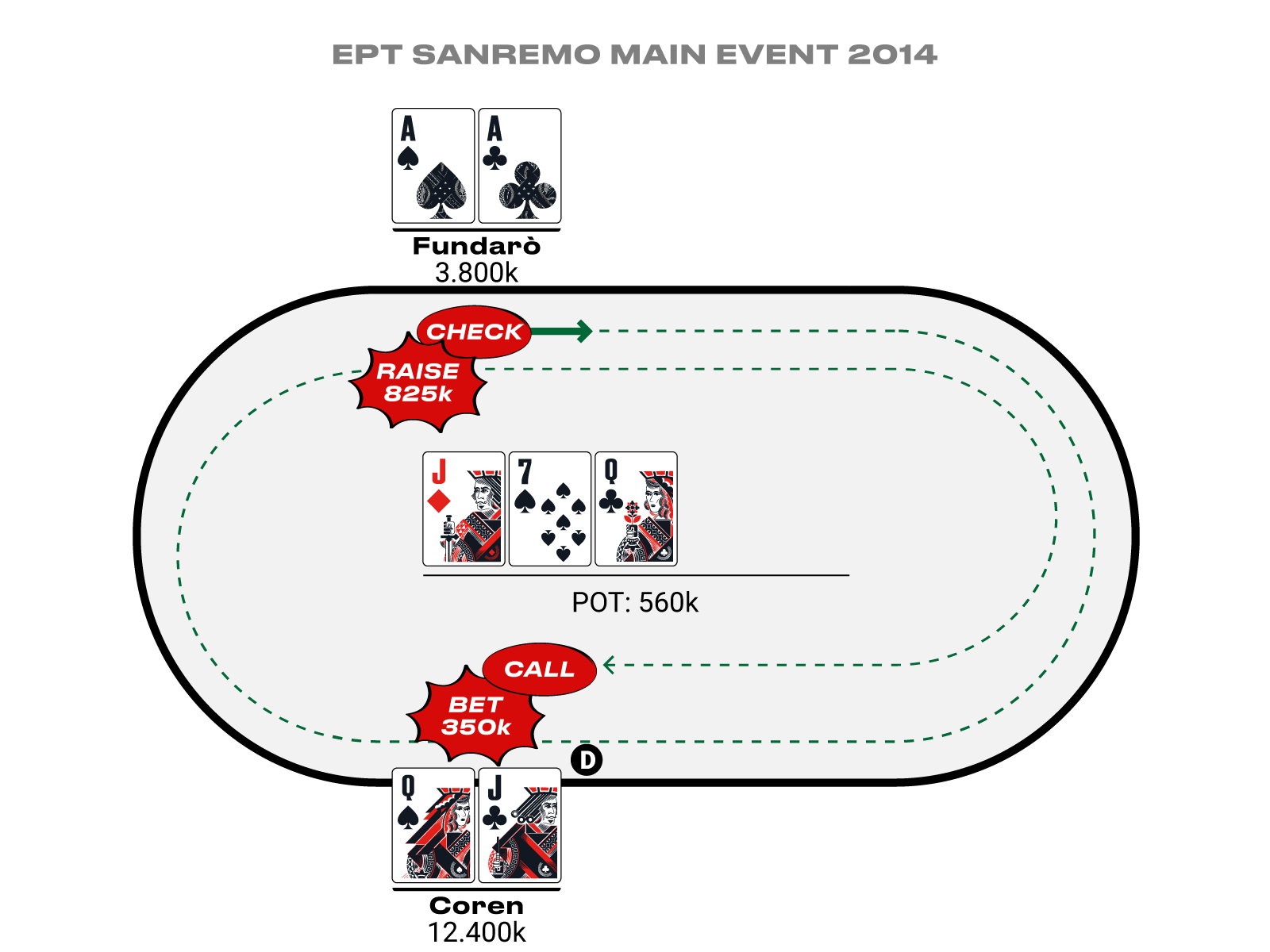 EPT SANREMO MAIN EVENT 2014

A
A

Fundarò
3.800k

CHECK

RAISE
825k

J
7
Q

POT: 560k

CALL

BET
350k

D

Q
J

Coren
12.400k